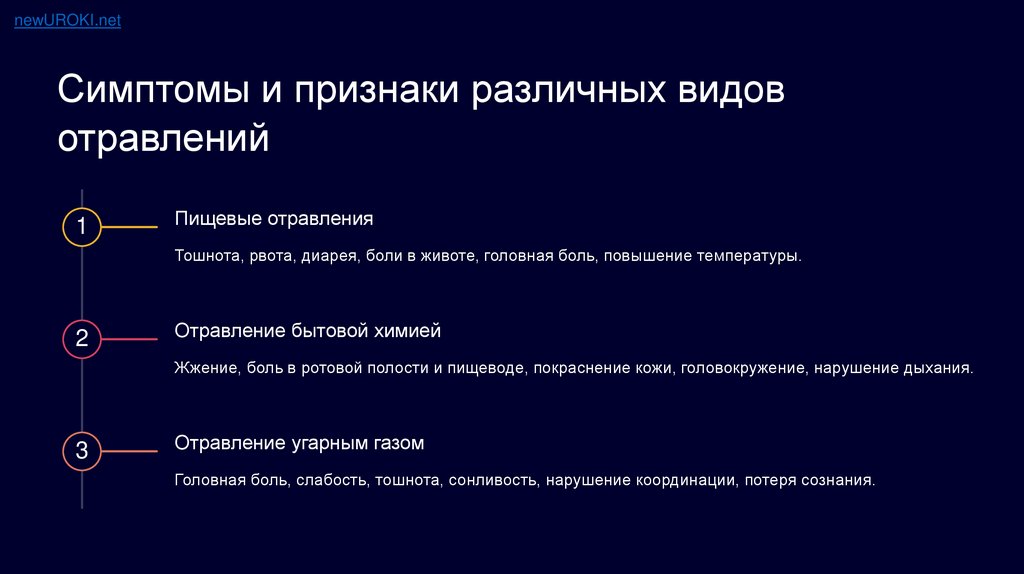 newUROKI.net

Симптомы и признаки различных видов отравлений

1

Пищевые отравления

Тошнота, рвота, диарея, боли в животе, головная боль, повышение температуры.

2

Отравление бытовой химией

Жжение, боль в ротовой полости и пищеводе, покраснение кожи, головокружение, нарушение дыхания.

3

Отравление угарным газом

Головная боль, слабость, тошнота, сонливость, нарушение координации, потеря сознания.